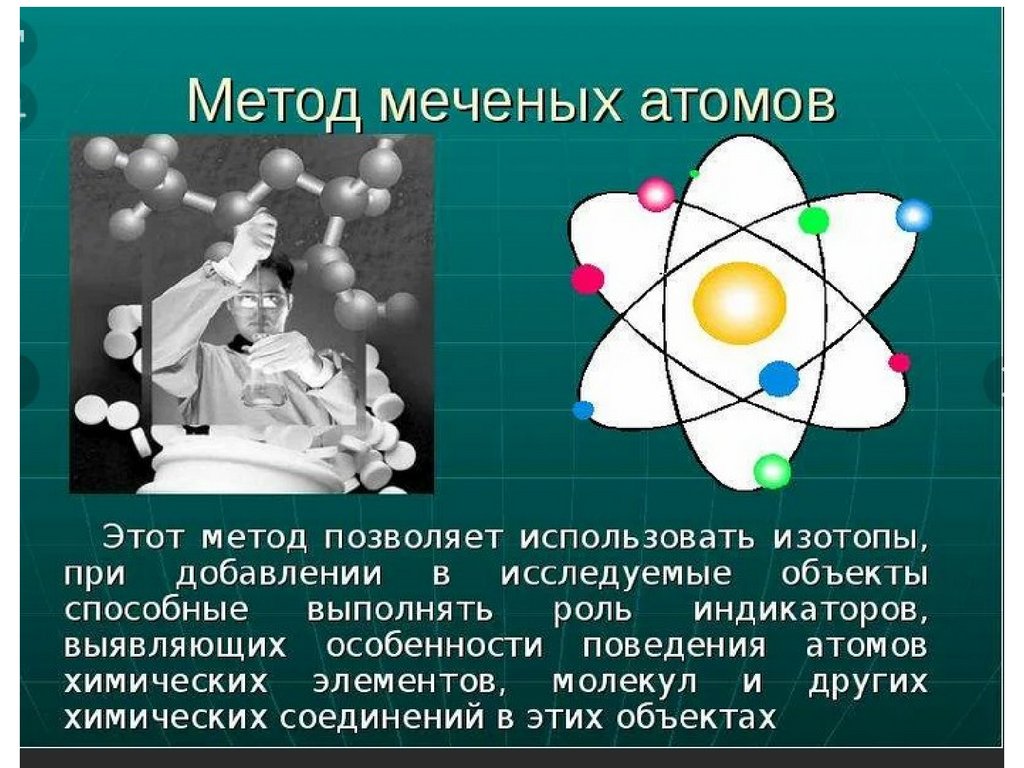 Метод меченых атомов

Этот метод позволяет использовать изотопы, при добавлении в исследуемые объекты способные выполнять роль индикаторов, выявляющих особенности поведения атомов химических элементов, молекул и других химических соединений в этих объектах